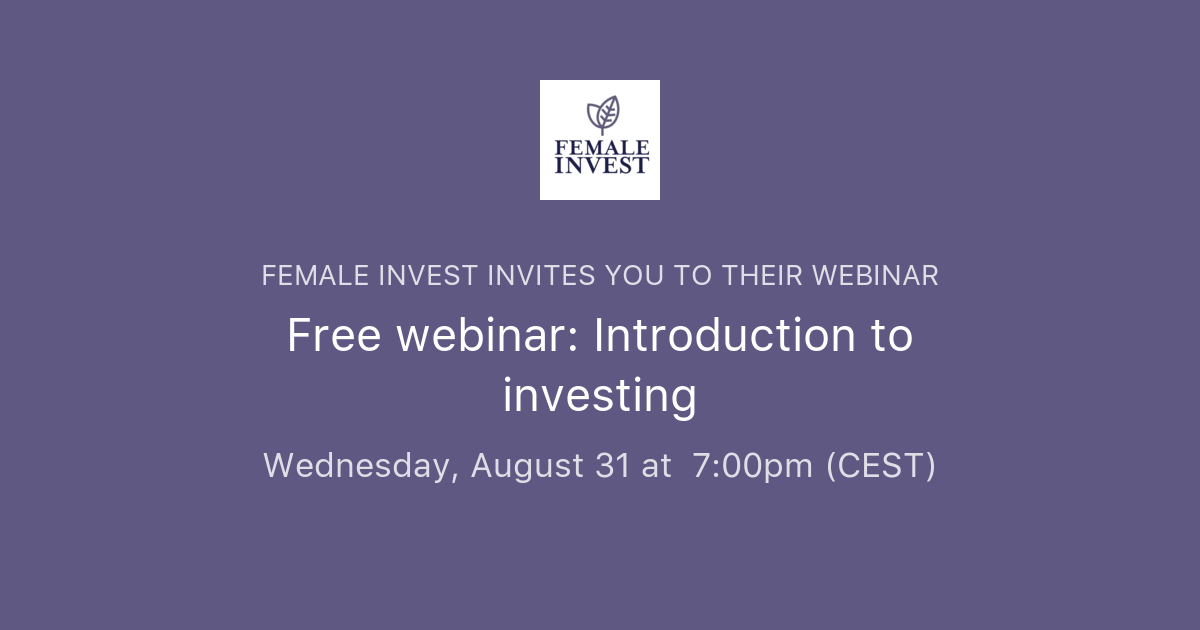 FEMALE
INVEST

FEMALE INVEST INVITES YOU TO THEIR WEBINAR

Free webinar: Introduction to investing

Wednesday, August 31 at 7:00pm (CEST)